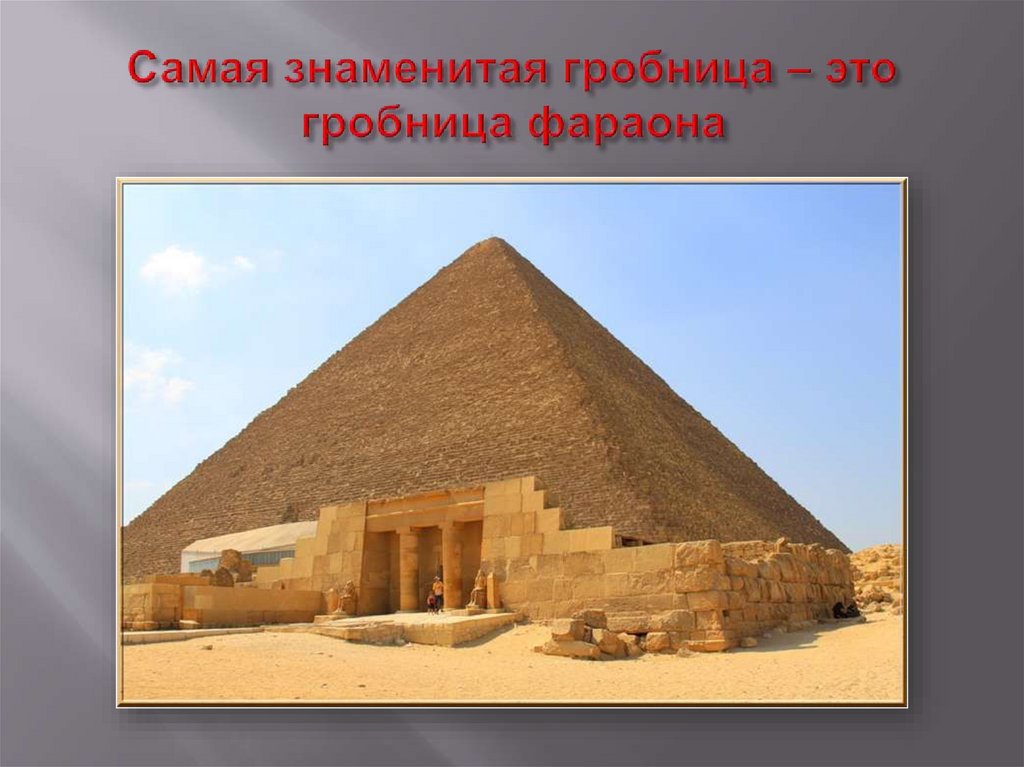 Самая знаменитая гробница – это гробница фараона